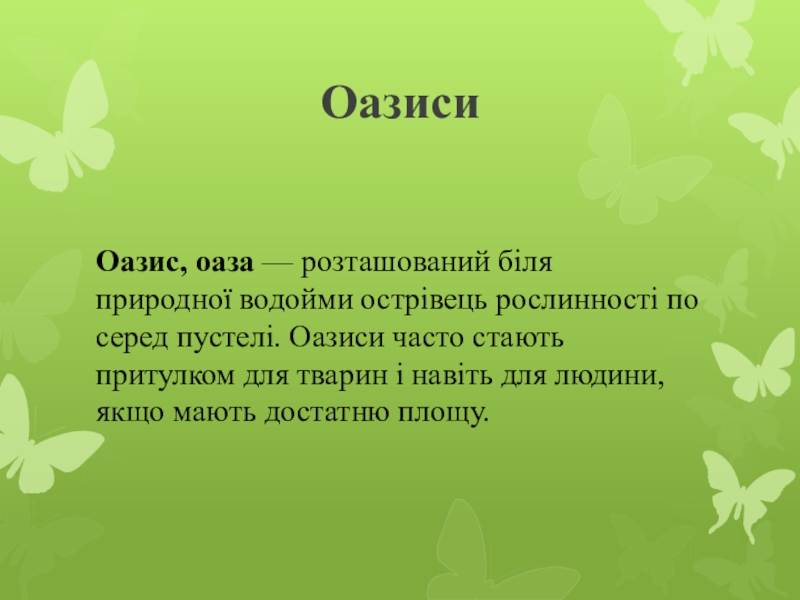 Оазиси

Оазис, оаза — розташований біля природної водойми острівець рослинності по серед пустелі. Оазиси часто стають притулком для тварин і навіть для людини, якщо мають достатню площу.